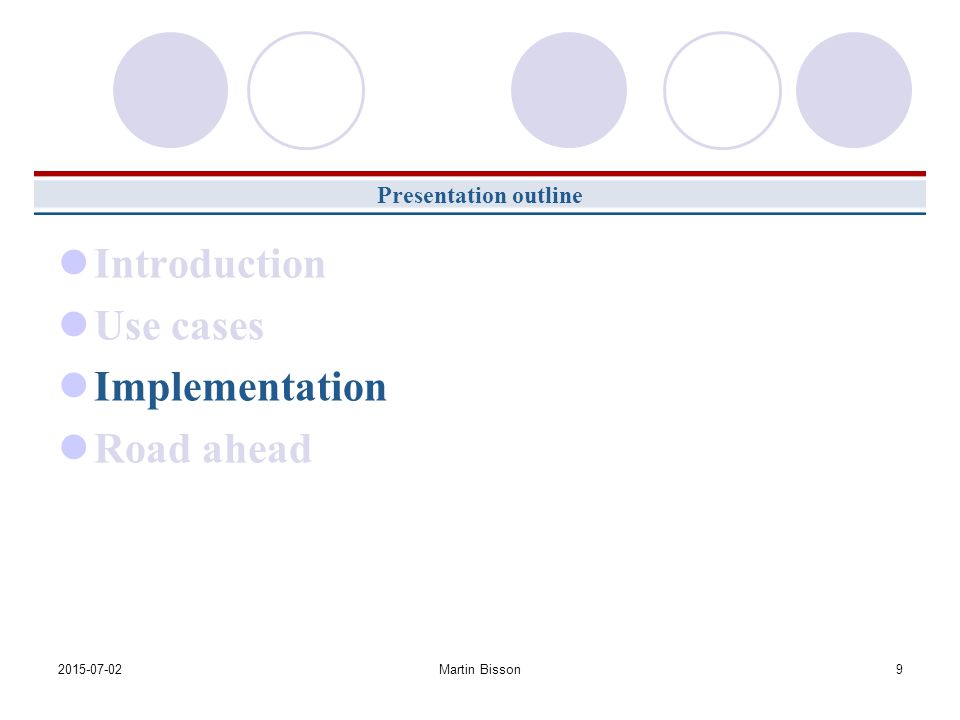 Presentation outline

Introduction
Use cases
Implementation
Road ahead

2015-07-02 Martin Bisson 9